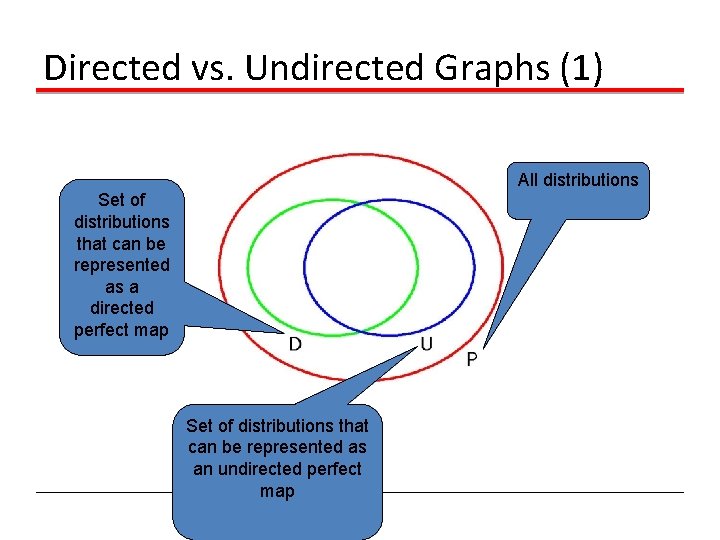 Directed vs. Undirected Graphs (1)

Set of distributions that can be represented as a directed perfect map

All distributions

D

U

P

Set of distributions that can be represented as an undirected perfect map